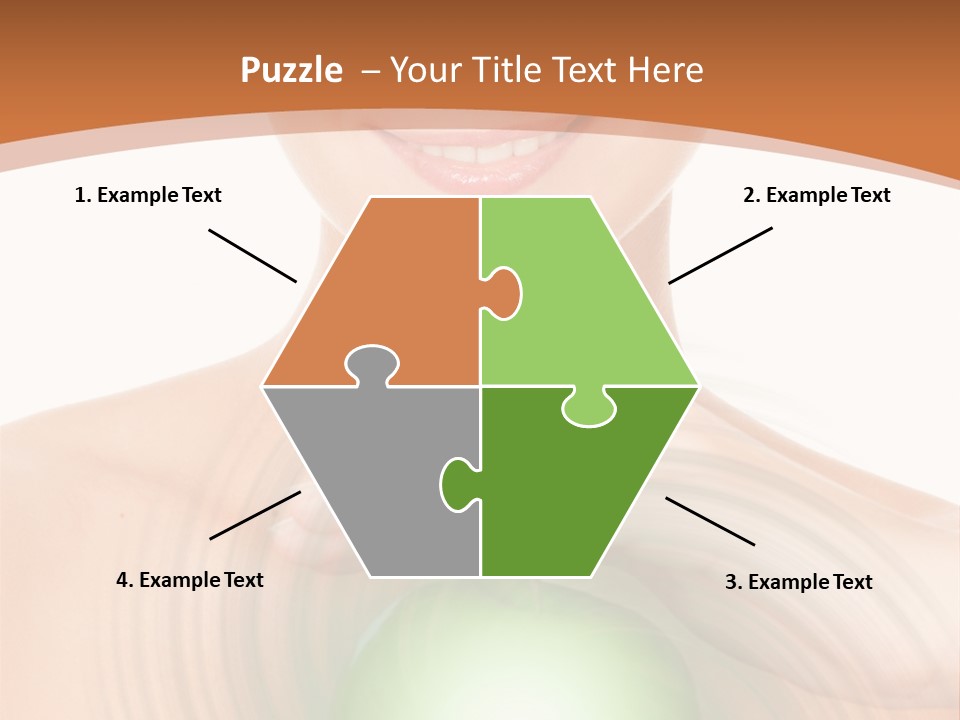 Puzzle – Your Title Text Here

1. Example Text

2. Example Text

4. Example Text

3. Example Text